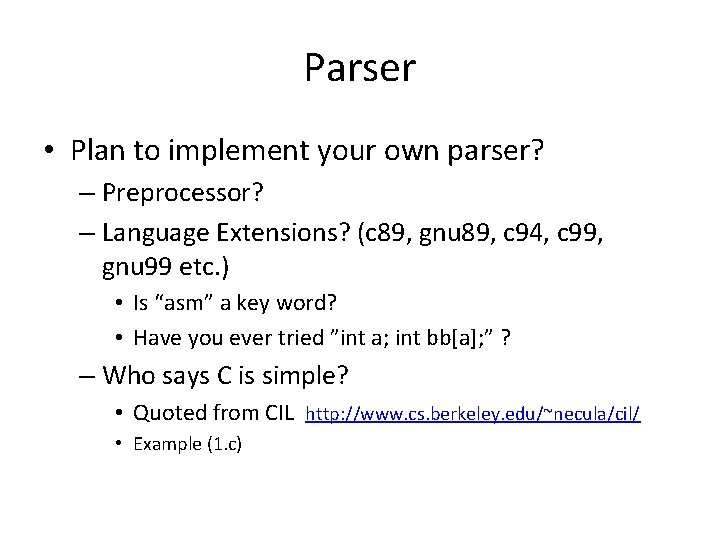 Parser

• Plan to implement your own parser?
 – Preprocessor?
 – Language Extensions? (c89, gnu89, c94, c99, gnu99 etc.)
  • Is “asm” a key word?
  • Have you ever tried ”int a; int bb[a];” ?
 – Who says C is simple?
  • Quoted from CIL http://www.cs.berkeley.edu/~necula/cil/
  • Example (1.c)